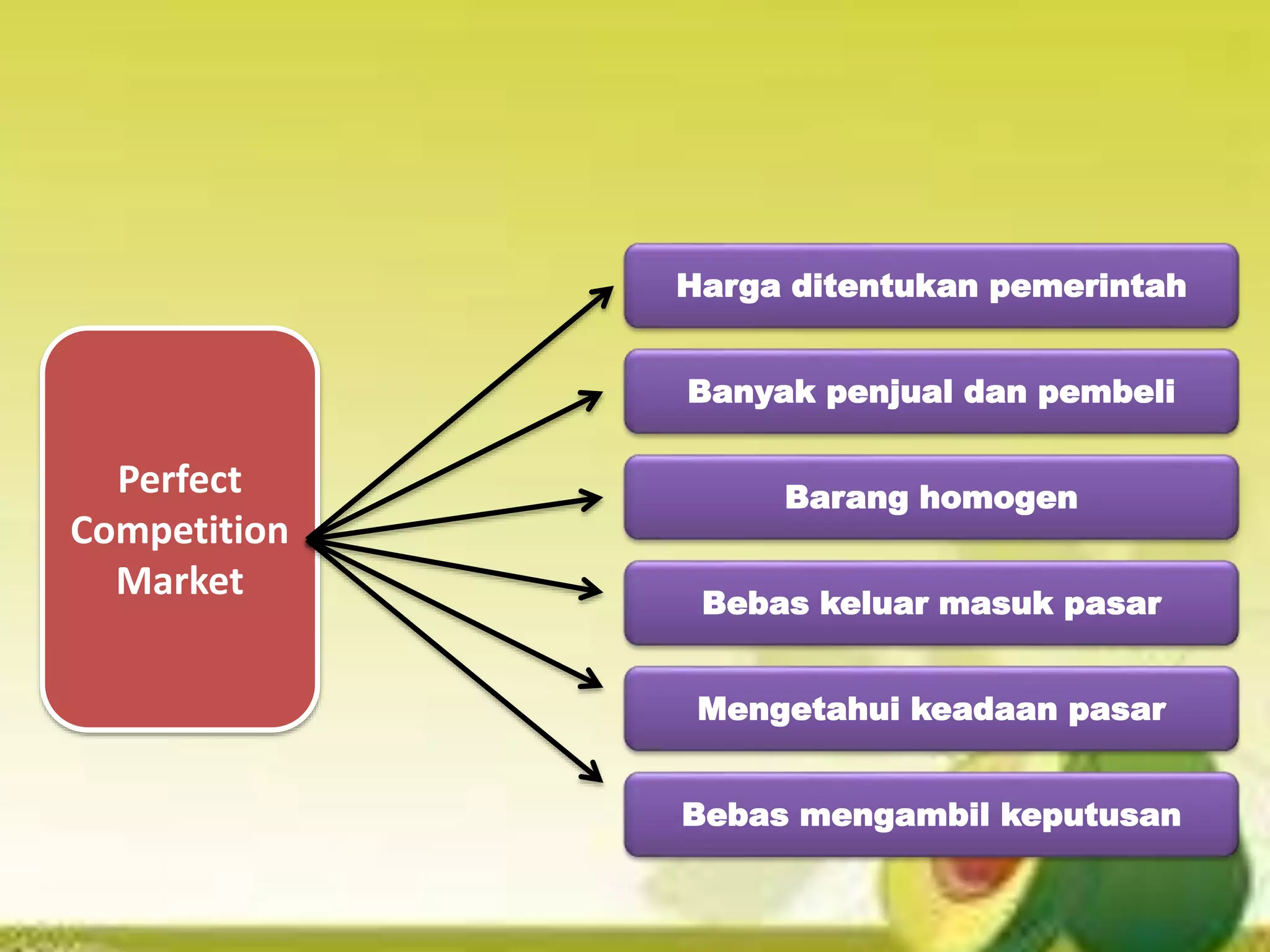 Perfect Competition Market

Harga ditentukan pemerintah

Banyak penjual dan pembeli

Barang homogen

Bebas keluar masuk pasar

Mengetahui keadaan pasar

Bebas mengambil keputusan